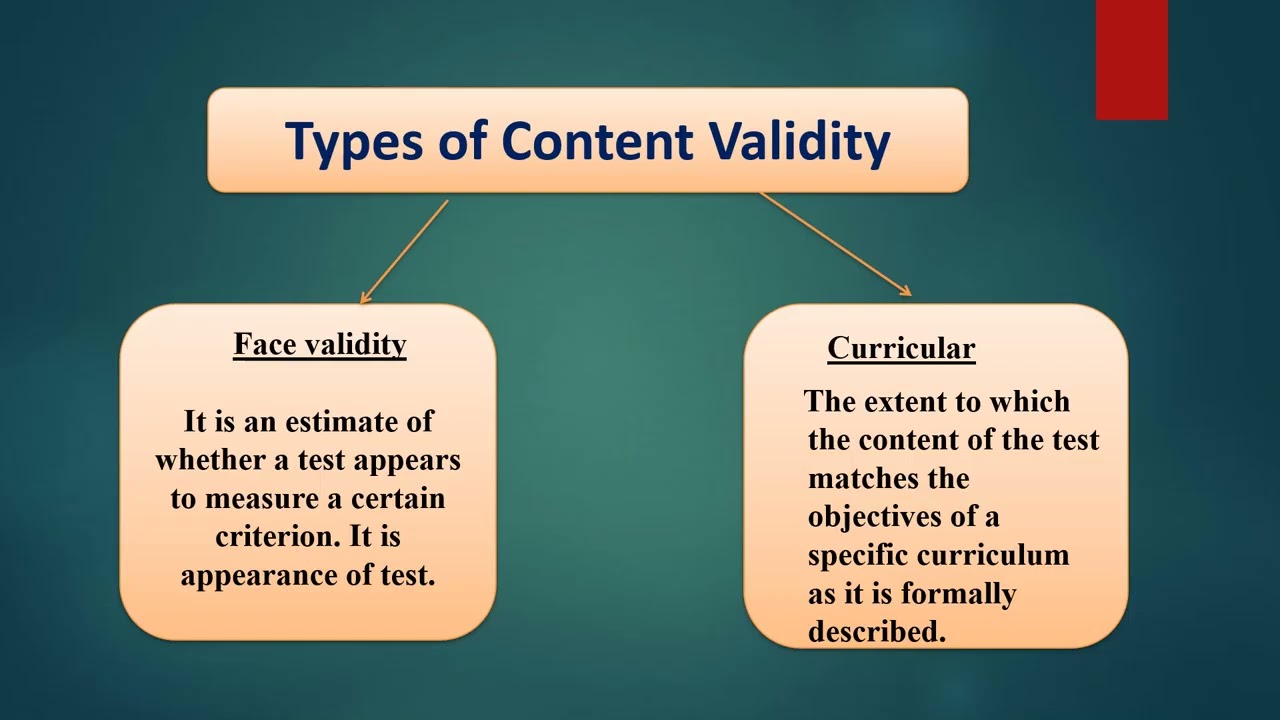 Types of Content Validity

Face validity

It is an estimate of whether a test appears to measure a certain criterion. It is appearance of test.

Curricular

The extent to which the content of the test matches the objectives of a specific curriculum as it is formally described.